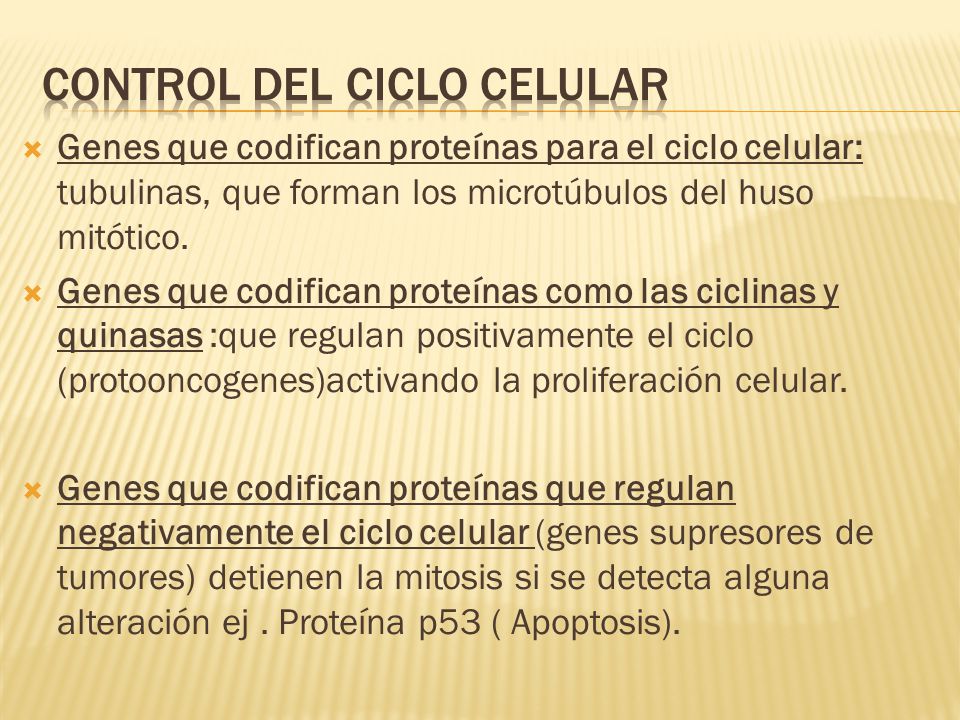 CONTROL DEL CICLO CELULAR

Genes que codifican proteínas para el ciclo celular: tubulinas, que forman los microtúbulos del huso mitótico.

Genes que codifican proteínas como las ciclinas y quinasas :que regulan positivamente el ciclo (protooncogenes)activando la proliferación celular.

Genes que codifican proteínas que regulan negativamente el ciclo celular (genes supresores de tumores) detienen la mitosis si se detecta alguna alteración ej . Proteína p53 ( Apoptosis).